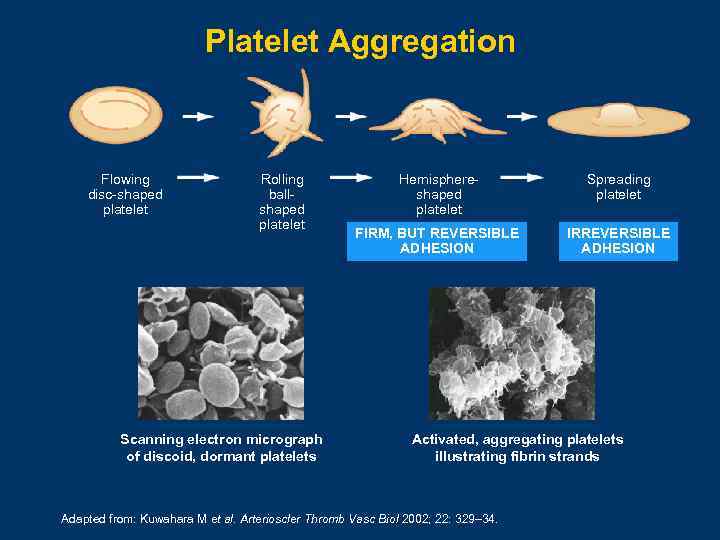 Platelet Aggregation

Flowing disc-shaped platelet

Rolling ball-shaped platelet

Hemisphere-shaped platelet

Spreading platelet

FIRM, BUT REVERSIBLE ADHESION

IRREVERSIBLE ADHESION

Scanning electron micrograph of discoid, dormant platelets

Activated, aggregating platelets illustrating fibrin strands

Adapted from: Kuwahara M et al. Arterioscler Thromb Vasc Biol 2002; 22: 329–34.